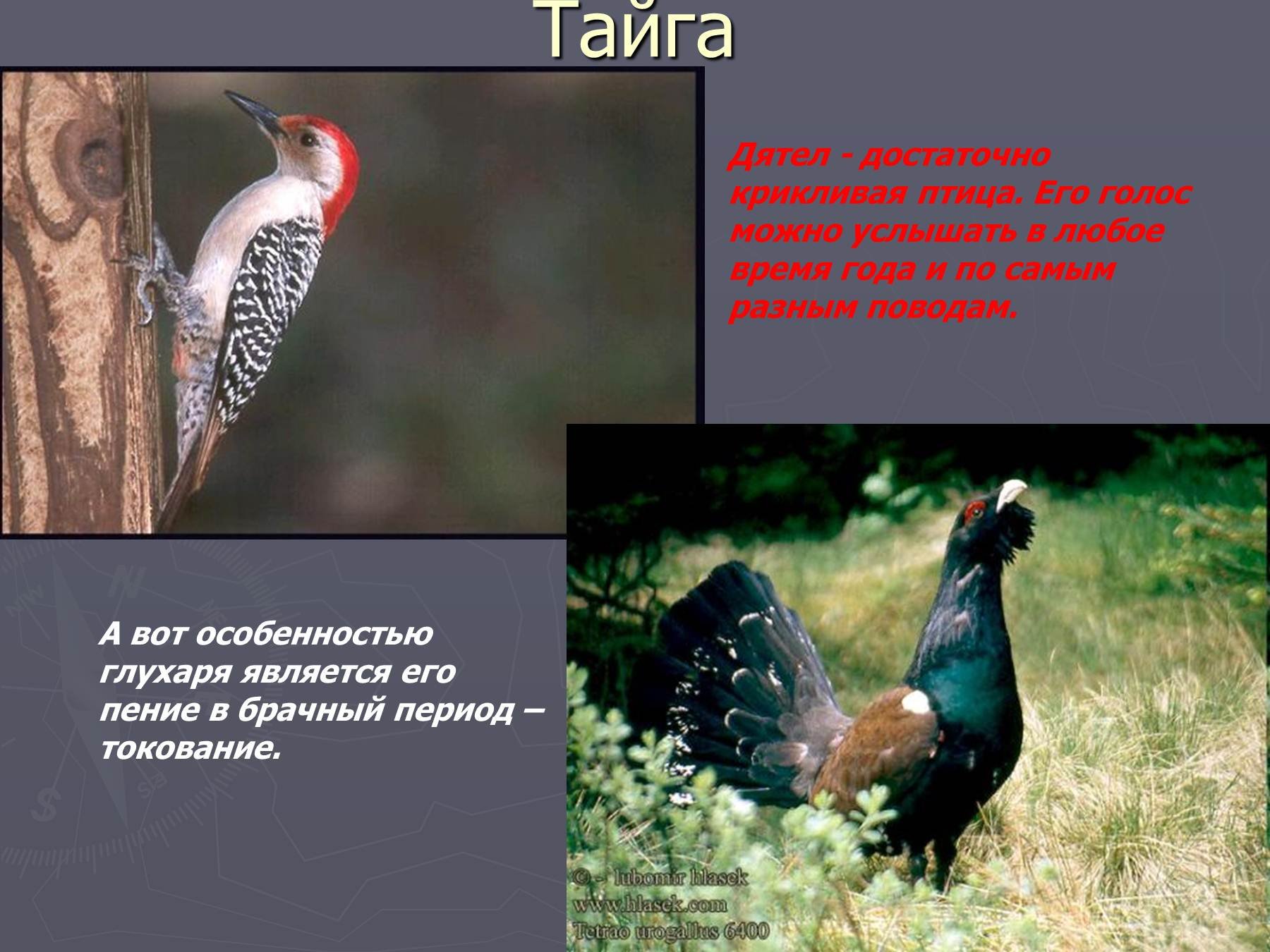 Тайга

Дятел - достаточно крикливая птица. Его голос можно услышать в любое время года и по самым разным поводам.

А вот особенностью глухаря является его пение в брачный период – токование.

© - lubomir hlasek
www.hlasek.com
Tetrao urogallus 6400